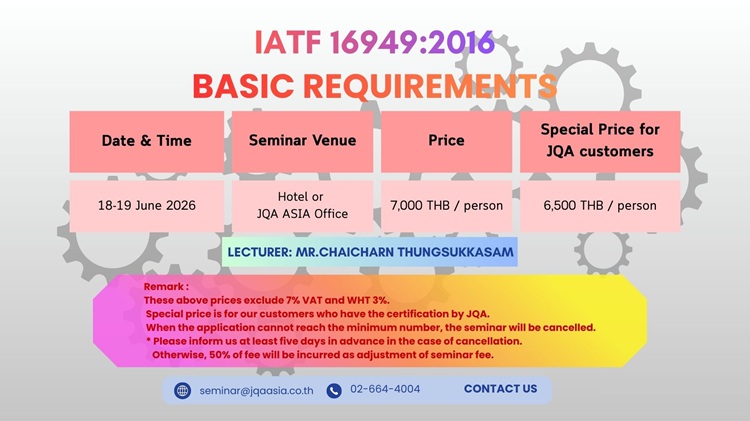 IATF 16949:2016
BASIC REQUIREMENTS

| Date & Time | Seminar Venue | Price | Special Price for JQA customers |
|---|---|---|---|
| 18-19 June 2026 | Hotel or JQA ASIA Office | 7,000 THB / person | 6,500 THB / person |

LECTURER: MR.CHAICHARN THUNGSUKKASAM

Remark :
These above prices exclude 7% VAT and WHT 3%.
Special price is for our customers who have the certification by JQA.
When the application cannot reach the minimum number, the seminar will be cancelled.
* Please inform us at least five days in advance in the case of cancellation.
Otherwise, 50% of fee will be incurred as adjustment of seminar fee.

seminar@jqaasia.co.th 02-664-4004 CONTACT US